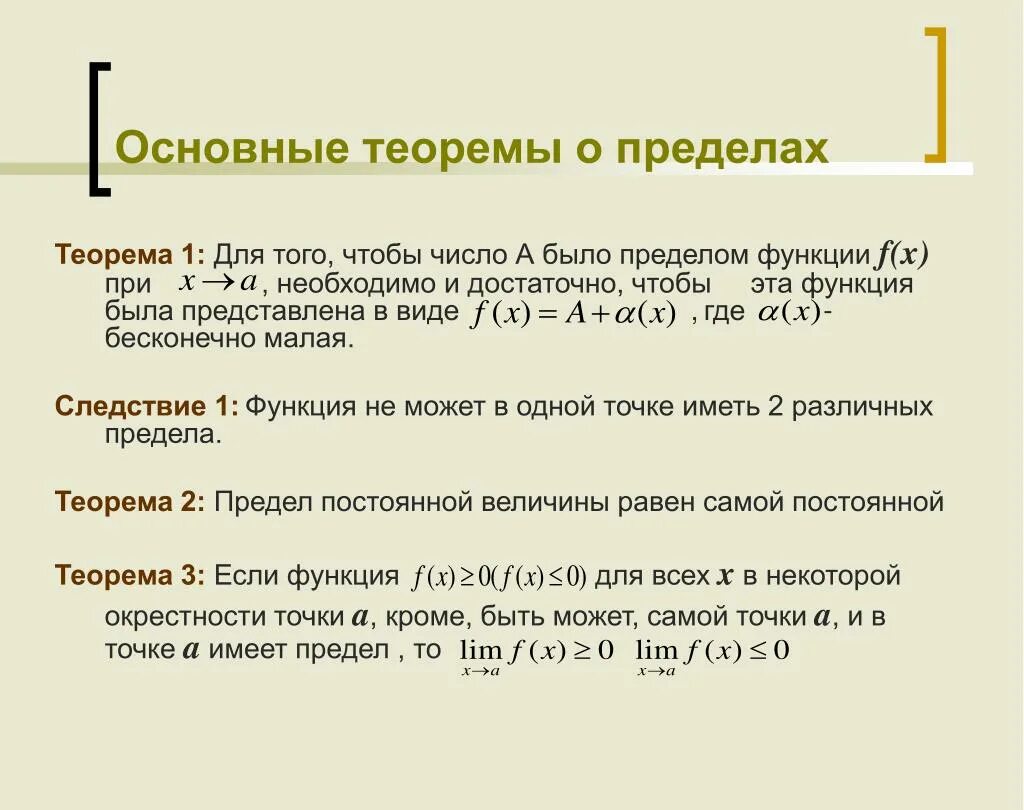 Основные теоремы о пределах

Теорема 1: Для того, чтобы число А было пределом функции $f(x)$ при $x \to a$, необходимо и достаточно, чтобы эта функция была представлена в виде $f(x) = A + \alpha(x)$, где $\alpha(x)$- бесконечно малая.

Следствие 1: Функция не может в одной точке иметь 2 различных предела.

Теорема 2: Предел постоянной величины равен самой постоянной

Теорема 3: Если функция $f(x) \geq 0 (f(x) \leq 0)$ для всех $x$ в некоторой окрестности точки $a$, кроме, быть может, самой точки $a$, и в точке $a$ имеет предел , то $\lim_{x \to a} f(x) \geq 0$ $\lim_{x \to a} f(x) \leq 0$